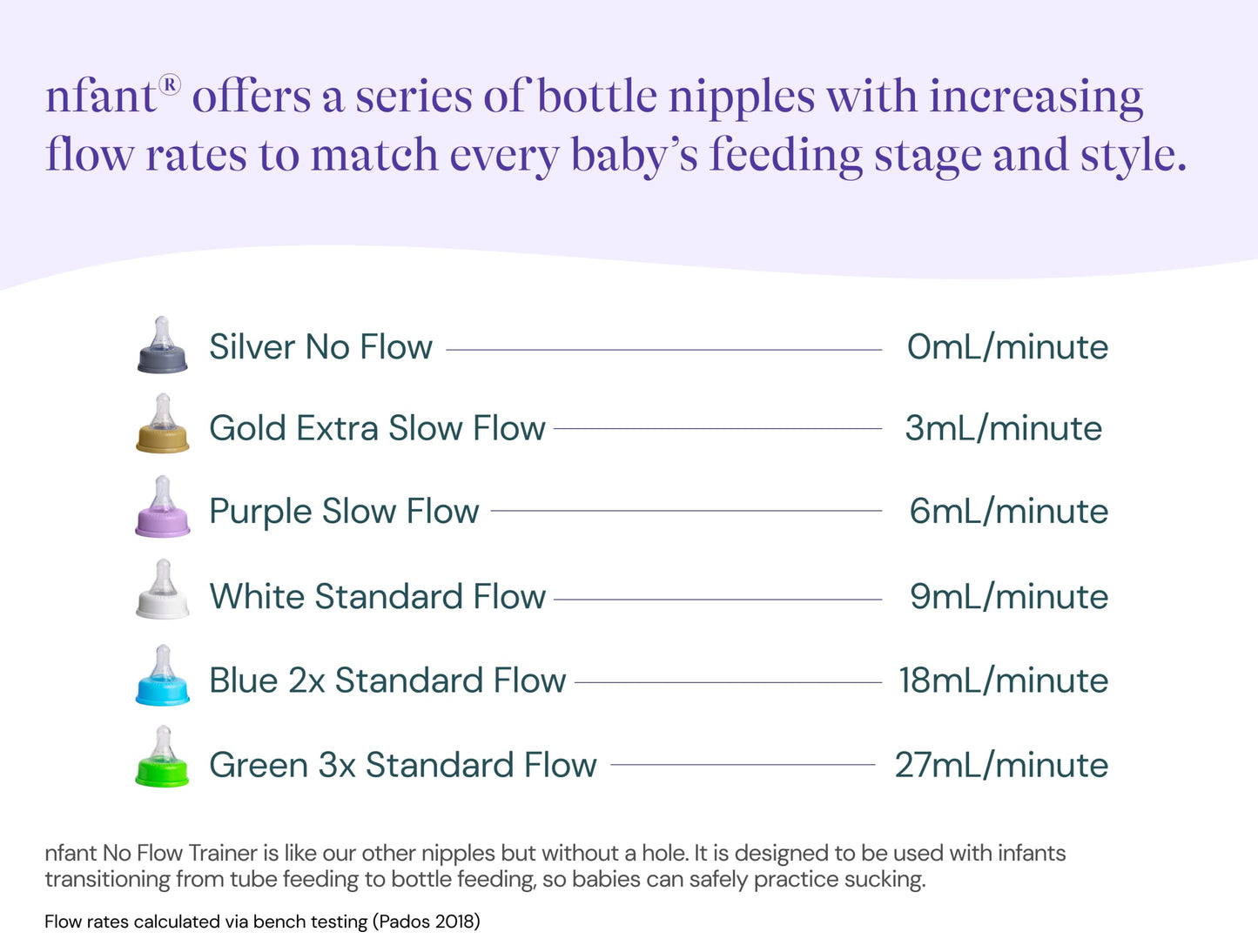 nfant® offers a series of bottle nipples with increasing flow rates to match every baby's feeding stage and style.

Silver No Flow 0mL/minute
Gold Extra Slow Flow 3mL/minute
Purple Slow Flow 6mL/minute
White Standard Flow 9mL/minute
Blue 2x Standard Flow 18mL/minute
Green 3x Standard Flow 27mL/minute

nfant No Flow Trainer is like our other nipples but without a hole. It is designed to be used with infants transitioning from tube feeding to bottle feeding, so babies can safely practice sucking.

Flow rates calculated via bench testing (Pados 2018)